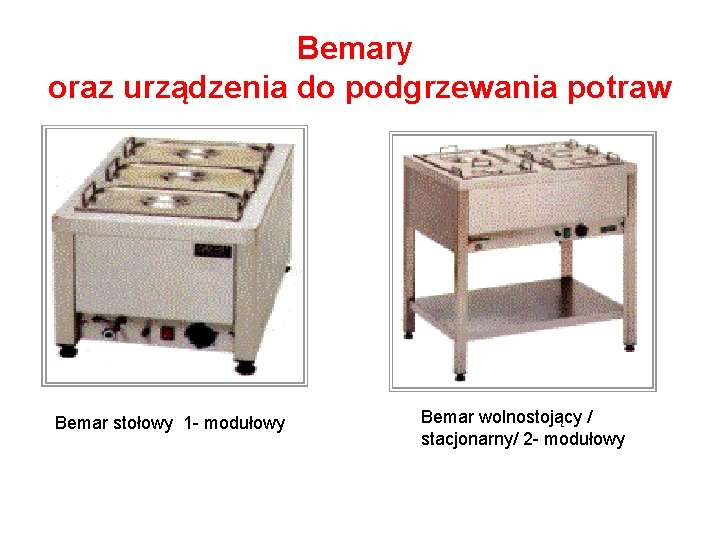 Bemary
oraz urządzenia do podgrzewania potraw

Bemar stołowy 1- modułowy

Bemar wolnostojący / stacjonarny/ 2- modułowy